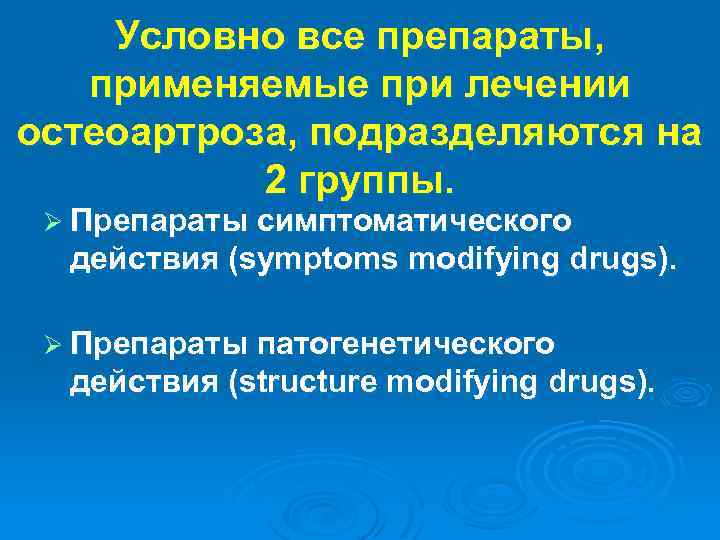 Условно все препараты, применяемые при лечении остеоартроза, подразделяются на 2 группы.

➢ Препараты симптоматического действия (symptoms modifying drugs).

➢ Препараты патогенетического действия (structure modifying drugs).